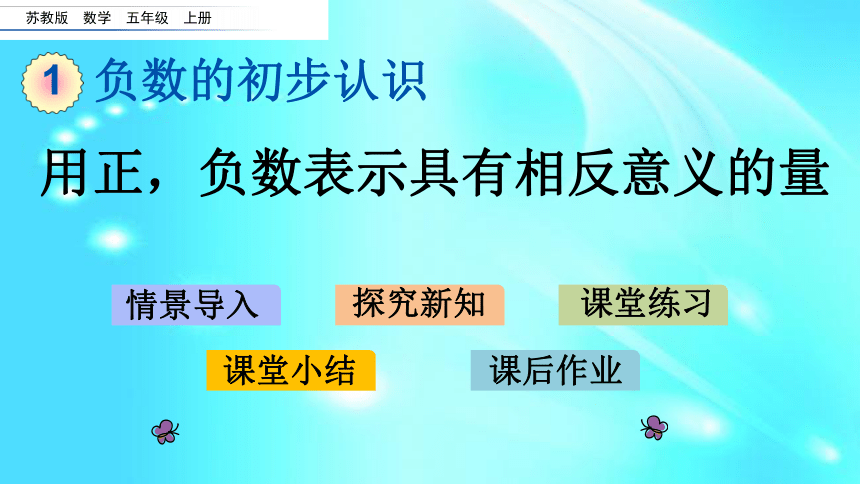 苏教版 数学 五年级 上册

1 负数的初步认识

用正，负数表示具有相反意义的量

情景导入 探究新知 课堂练习

课堂小结 课后作业